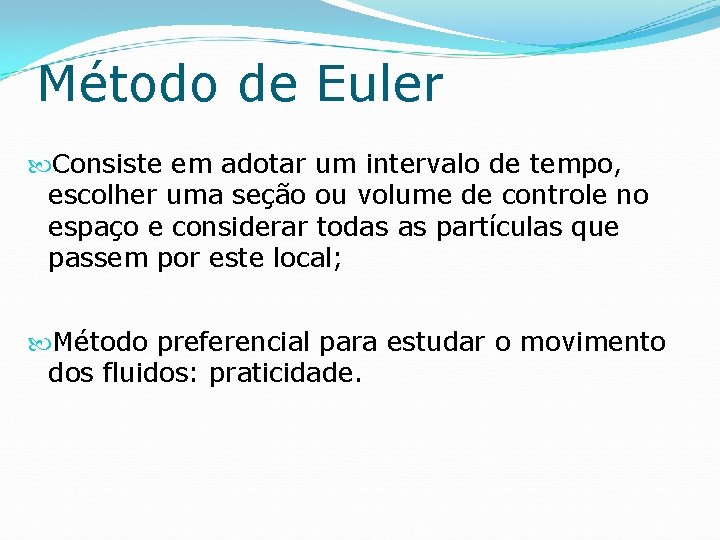 Método de Euler

Consiste em adotar um intervalo de tempo, escolher uma seção ou volume de controle no espaço e considerar todas as partículas que passem por este local;

Método preferencial para estudar o movimento dos fluidos: praticidade.